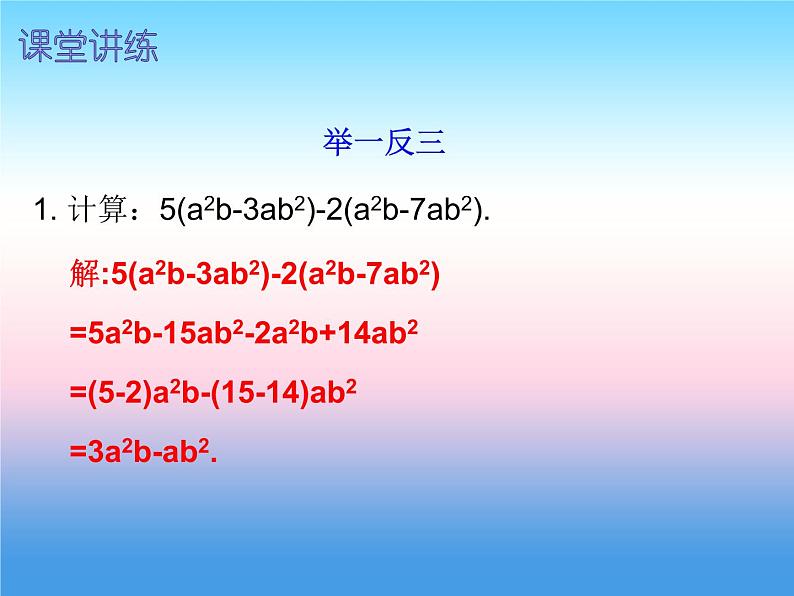 课堂讲练

举一反三

1. 计算：$5(a^2b-3ab^2)-2(a^2b-7ab^2)$.

解:$5(a^2b-3ab^2)-2(a^2b-7ab^2)$

$=5a^2b-15ab^2-2a^2b+14ab^2$

$=(5-2)a^2b-(15-14)ab^2$

$=3a^2b-ab^2$.